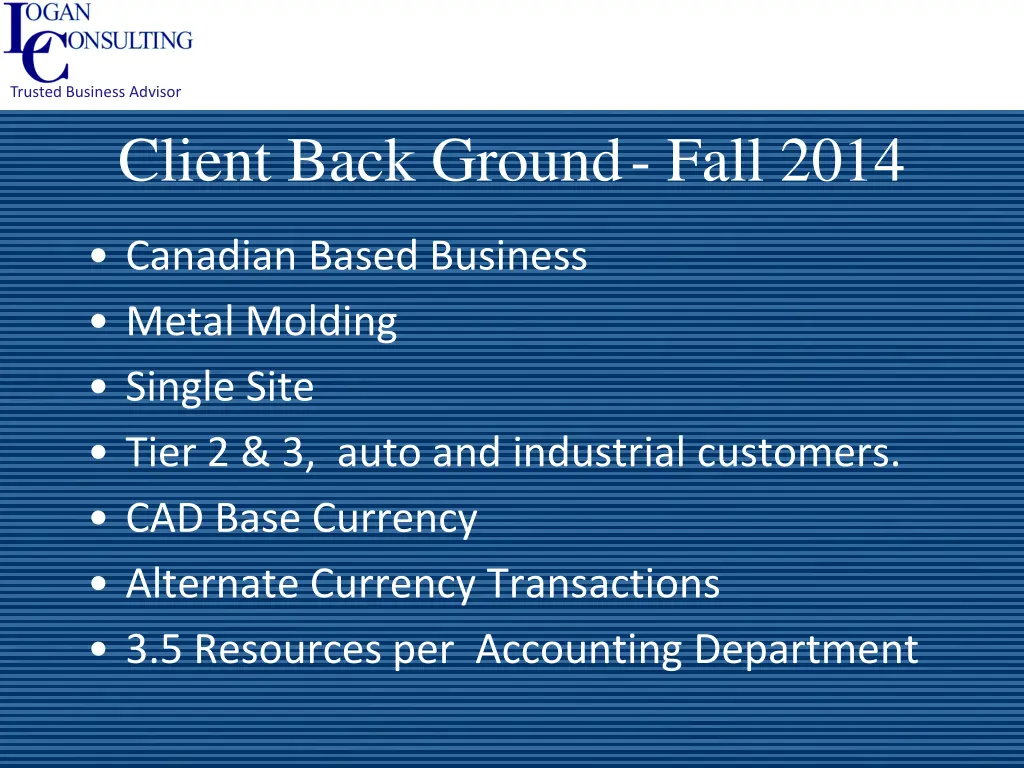 LOGAN
CONSULTING
Trusted Business Advisor

Client Back Ground - Fall 2014

• Canadian Based Business
• Metal Molding
• Single Site
• Tier 2 & 3, auto and industrial customers.
• CAD Base Currency
• Alternate Currency Transactions
• 3.5 Resources per Accounting Department